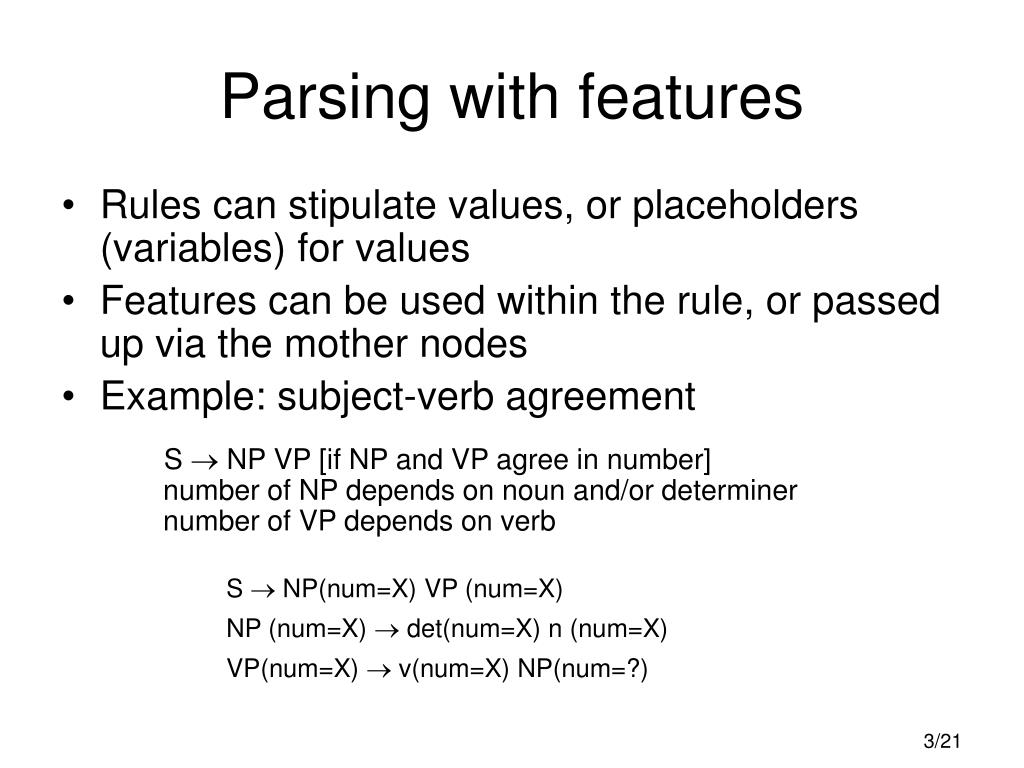 Parsing with features

• Rules can stipulate values, or placeholders (variables) for values
• Features can be used within the rule, or passed up via the mother nodes
• Example: subject-verb agreement

S $\rightarrow$ NP VP [if NP and VP agree in number]
number of NP depends on noun and/or determiner
number of VP depends on verb

S $\rightarrow$ NP(num=X) VP (num=X)
NP (num=X) $\rightarrow$ det(num=X) n (num=X)
VP(num=X) $\rightarrow$ v(num=X) NP(num=?)

3/21